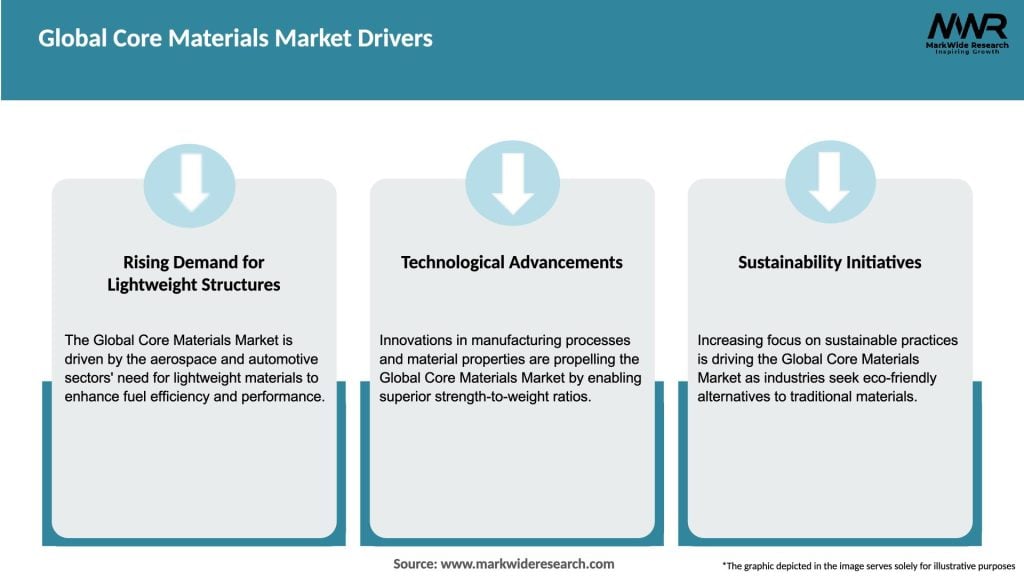 Global Core Materials Market Drivers

MWR
MarkWide Research
Inspiring Growth

Rising Demand for Lightweight Structures

The Global Core Materials Market is driven by the aerospace and automotive sectors' need for lightweight materials to enhance fuel efficiency and performance.

Technological Advancements

Innovations in manufacturing processes and material properties are propelling the Global Core Materials Market by enabling superior strength-to-weight ratios.

Sustainability Initiatives

Increasing focus on sustainable practices is driving the Global Core Materials Market as industries seek eco-friendly alternatives to traditional materials.

Source: www.markwideresearch.com

*The graphic depicted in the image serves solely for illustrative purposes